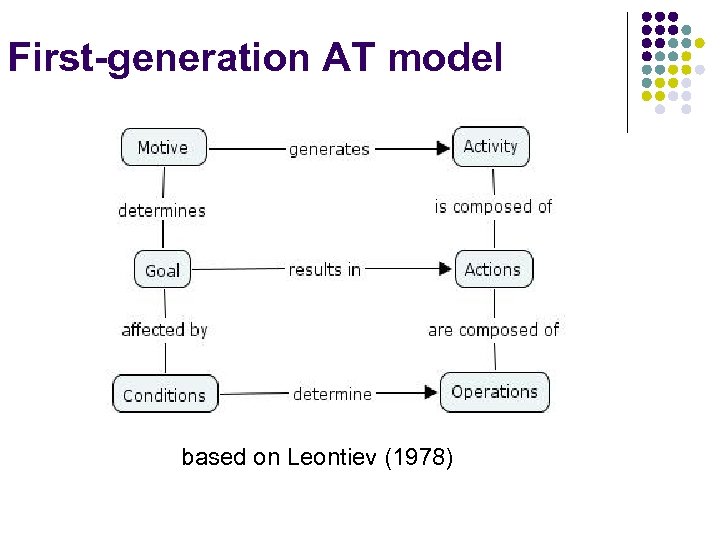 First-generation AT model

Motive

generates

Activity

determines

is composed of

Goal

results in

Actions

affected by

are composed of

Conditions

determine

Operations

based on Leontiev (1978)